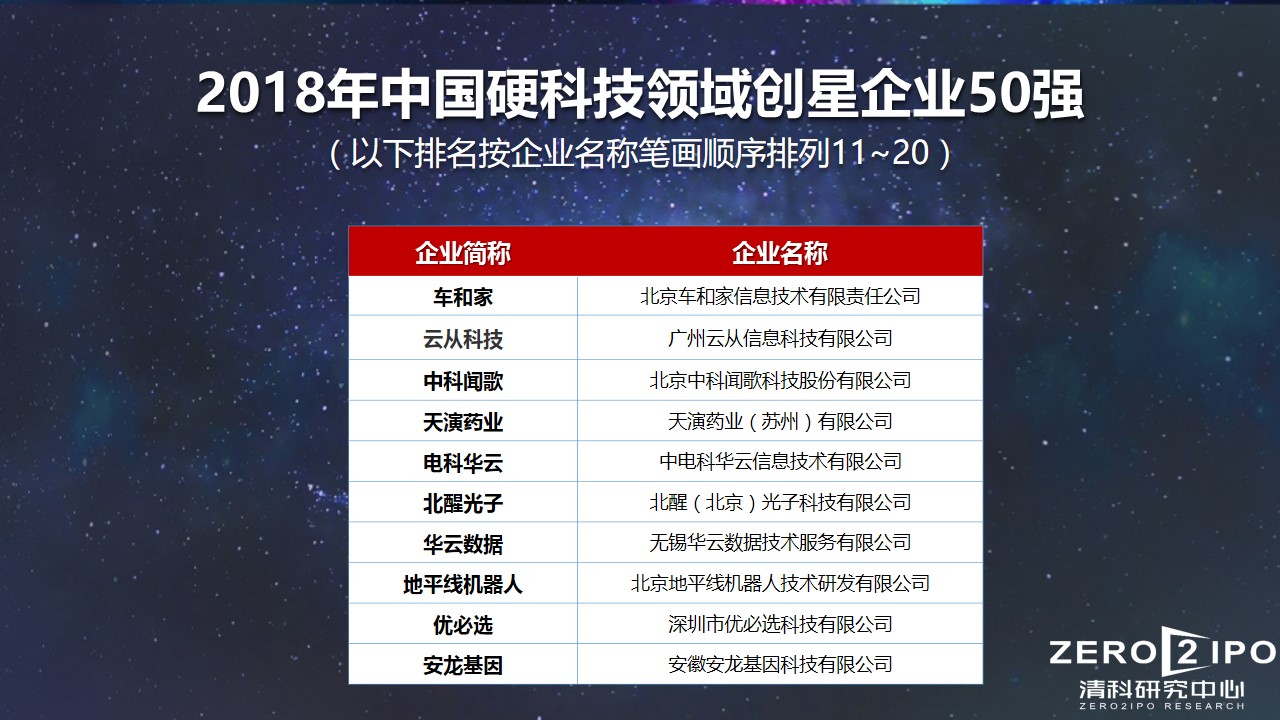 2018年中国硬科技领域创星企业50强
（以下排名按企业名称笔画顺序排列11~20）

| 企业简称 | 企业名称 |
|---|---|
| 车和家 | 北京车和家信息技术有限责任公司 |
| 云从科技 | 广州云从信息科技有限公司 |
| 中科闻歌 | 北京中科闻歌科技股份有限公司 |
| 天演药业 | 天演药业（苏州）有限公司 |
| 电科华云 | 中电科华云信息技术有限公司 |
| 北醒光子 | 北醒（北京）光子科技有限公司 |
| 华云数据 | 无锡华云数据技术服务有限公司 |
| 地平线机器人 | 北京地平线机器人技术研发有限公司 |
| 优必选 | 深圳市优必选科技有限公司 |
| 安龙基因 | 安徽安龙基因科技有限公司 |

ZERO2IPO
清科研究中心
ZERO2IPO RESEARCH